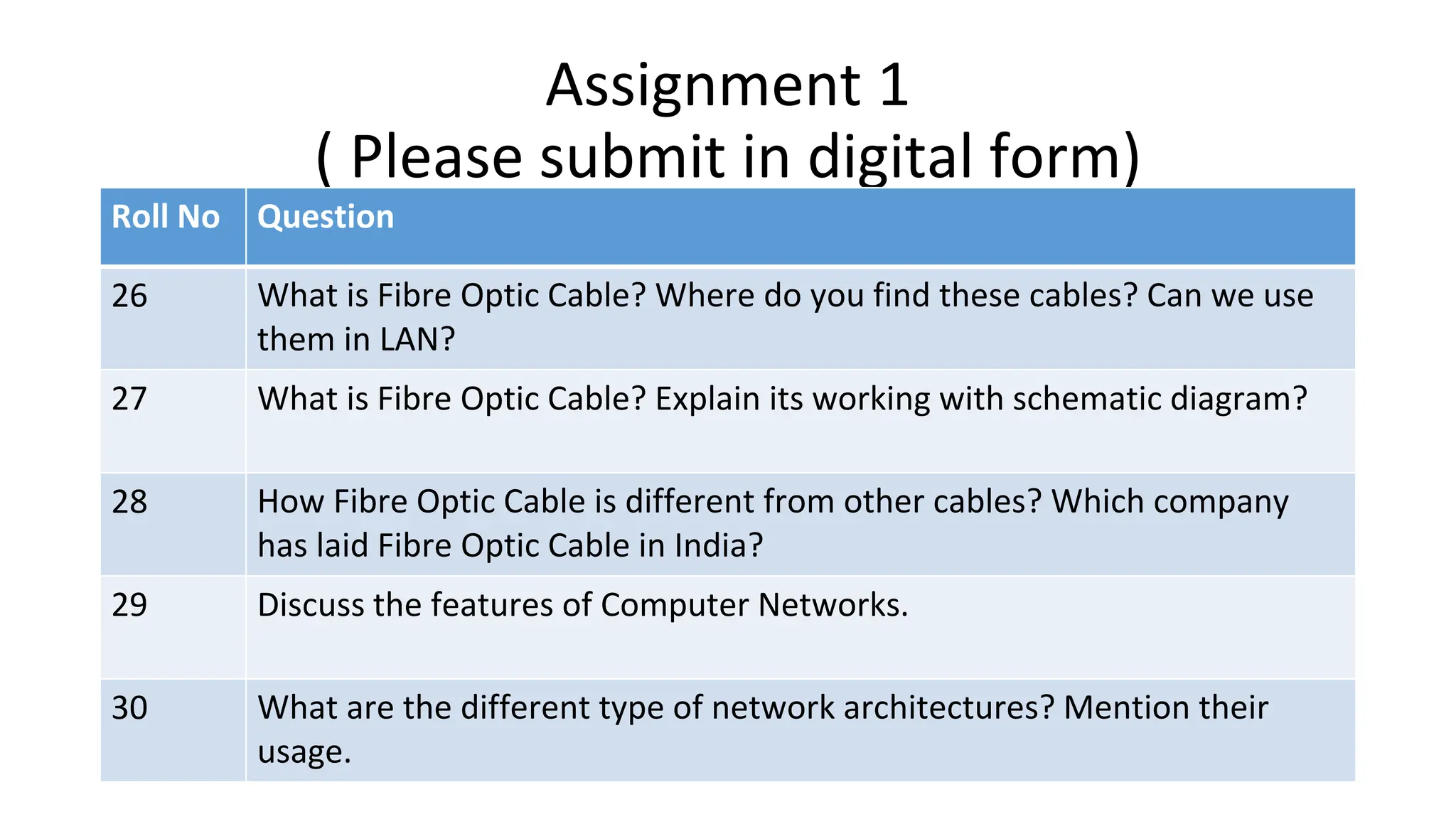 Assignment 1
( Please submit in digital form)

| Roll No | Question |
|---|---|
| 26 | What is Fibre Optic Cable? Where do you find these cables? Can we use them in LAN? |
| 27 | What is Fibre Optic Cable? Explain its working with schematic diagram? |
| 28 | How Fibre Optic Cable is different from other cables? Which company has laid Fibre Optic Cable in India? |
| 29 | Discuss the features of Computer Networks. |
| 30 | What are the different type of network architectures? Mention their usage. |